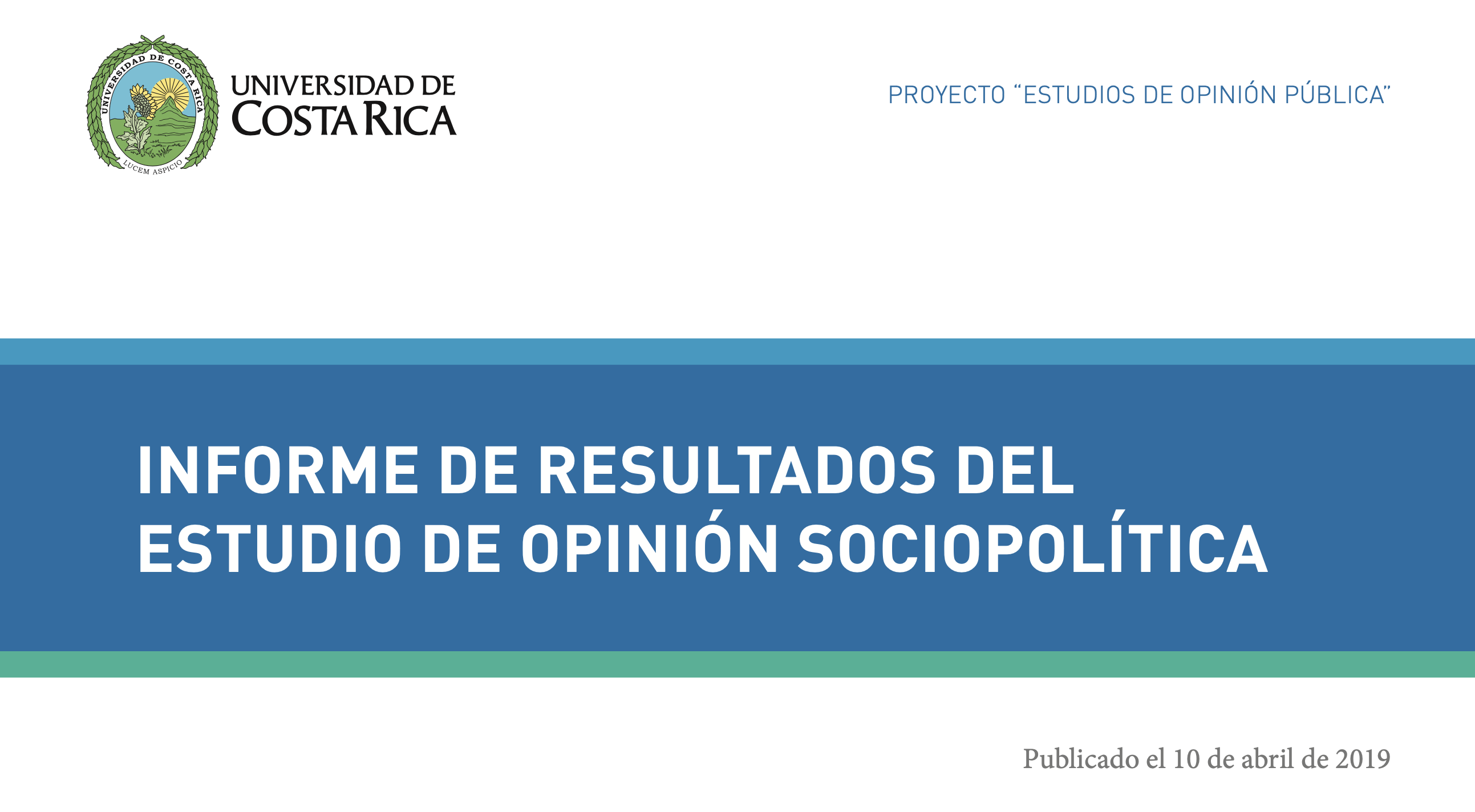 UNIVERSIDAD DE COSTA RICA
LUCEM ASPICIO

UNIVERSIDAD DE COSTA RICA

PROYECTO “ESTUDIOS DE OPINIÓN PÚBLICA”

INFORME DE RESULTADOS DEL ESTUDIO DE OPINIÓN SOCIOPOLÍTICA

Publicado el 10 de abril de 2019